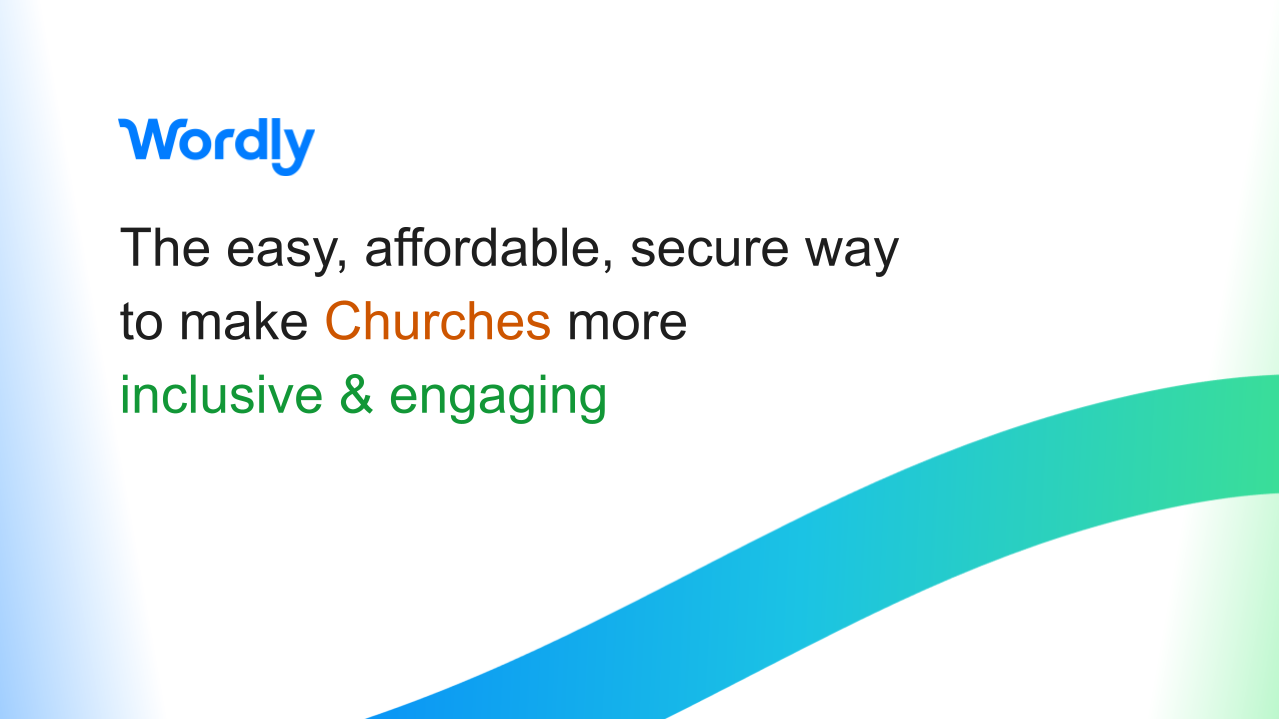 Wordly

The easy, affordable, secure way to make Churches more inclusive & engaging